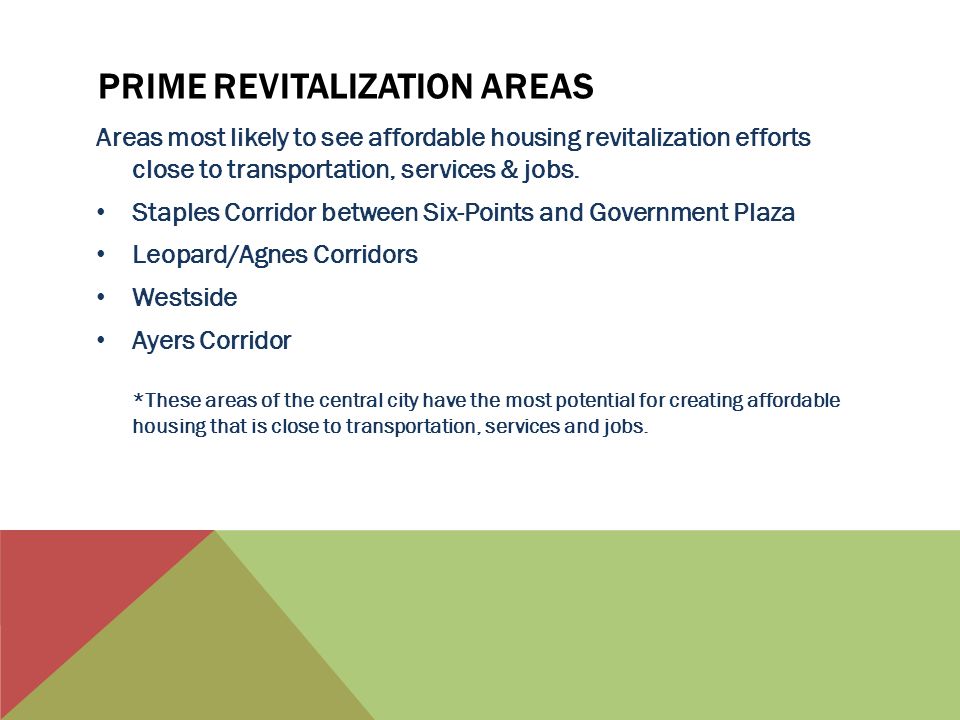 PRIME REVITALIZATION AREAS

Areas most likely to see affordable housing revitalization efforts close to transportation, services & jobs.

• Staples Corridor between Six-Points and Government Plaza
• Leopard/Agnes Corridors
• Westside
• Ayers Corridor

*These areas of the central city have the most potential for creating affordable housing that is close to transportation, services and jobs.